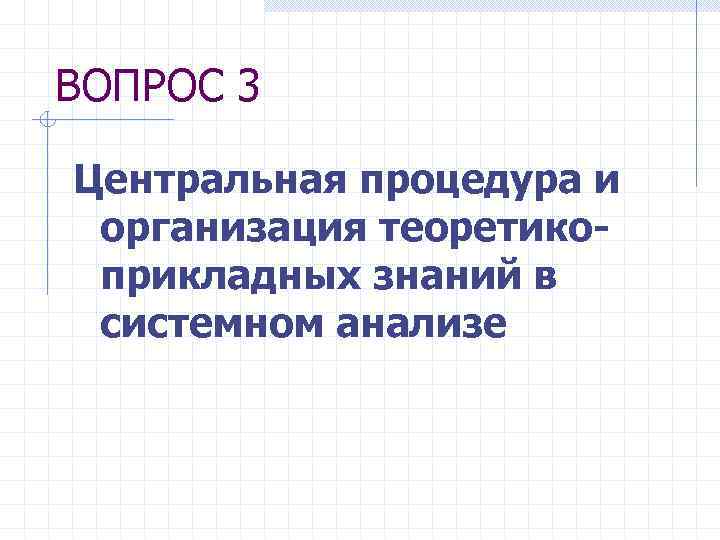 ВОПРОС 3

Центральная процедура и организация теоретико-прикладных знаний в системном анализе